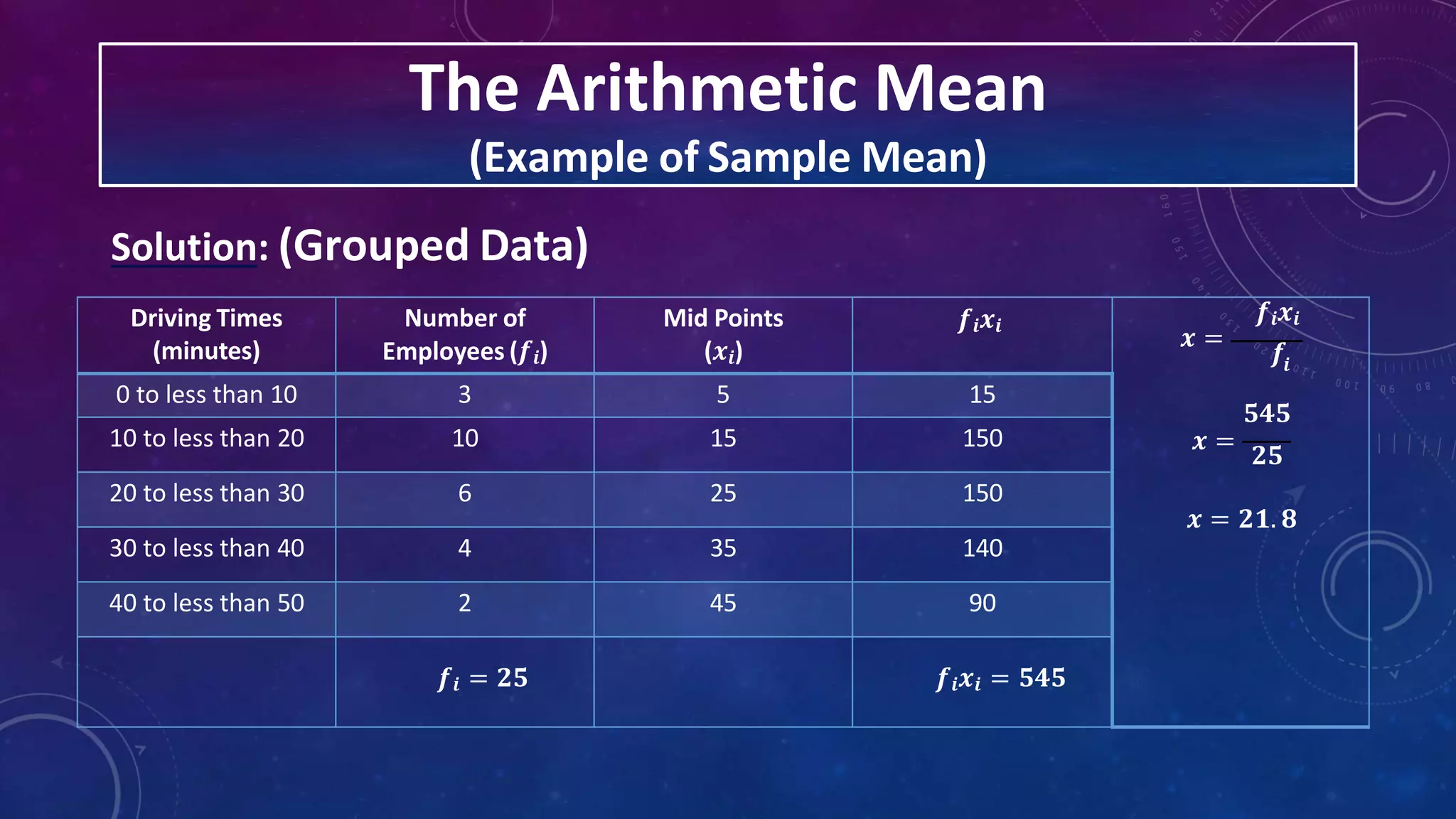 The Arithmetic Mean

(Example of Sample Mean)

Solution: (Grouped Data)

| Driving Times (minutes) | Number of Employees ($f_i$) | Mid Points ($x_i$) | $f_i x_i$ |
|---|---|---|---|
| 0 to less than 10 | 3 | 5 | 15 |
| 10 to less than 20 | 10 | 15 | 150 |
| 20 to less than 30 | 6 | 25 | 150 |
| 30 to less than 40 | 4 | 35 | 140 |
| 40 to less than 50 | 2 | 45 | 90 |
| | $f_i = 25$ | | $f_i x_i = 545$ |

$x = \frac{f_i x_i}{f_i}$

$x = \frac{545}{25}$

$x = 21.8$